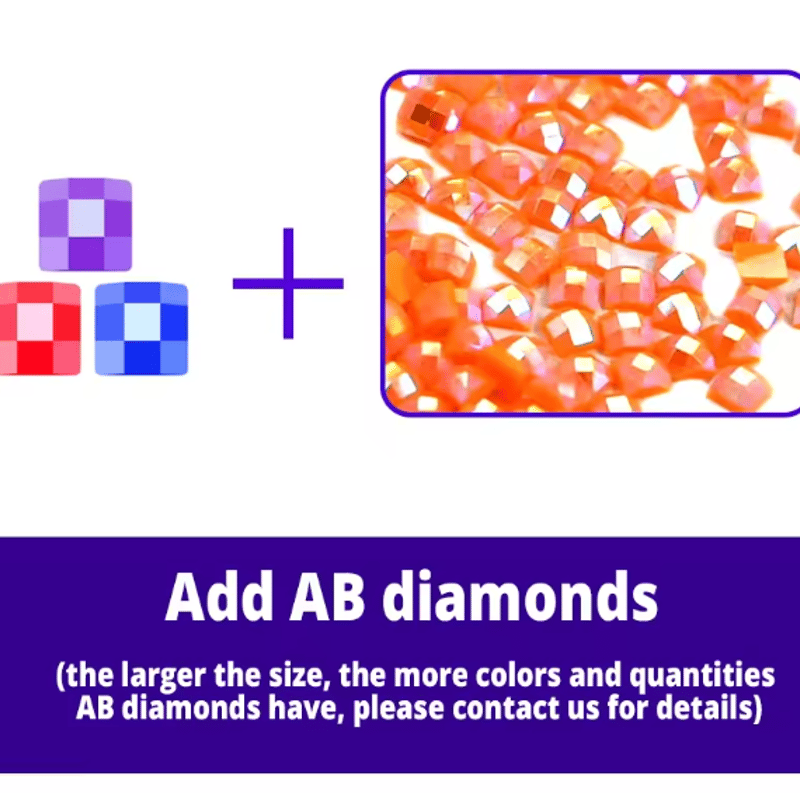 +

Add AB diamonds

(the larger the size, the more colors and quantities AB diamonds have, please contact us for details)